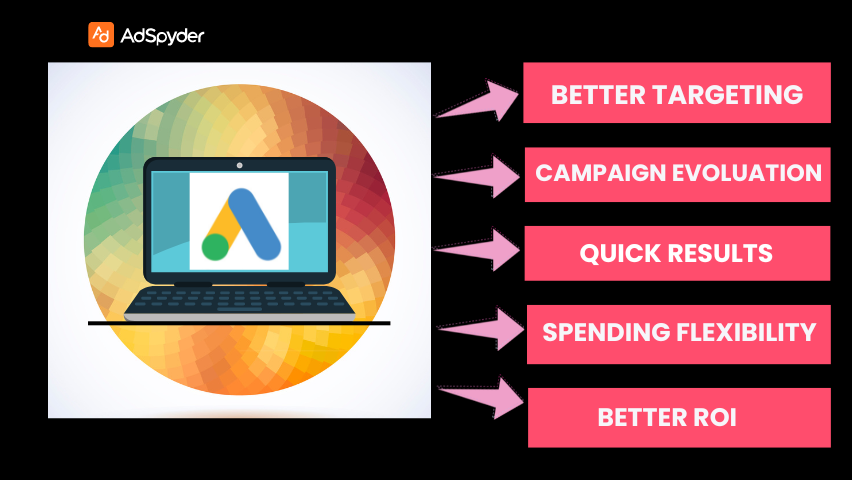 AdSpyder

BETTER TARGETING

CAMPAIGN EVOLUATION

QUICK RESULTS

SPENDING FLEXIBILITY

BETTER ROI